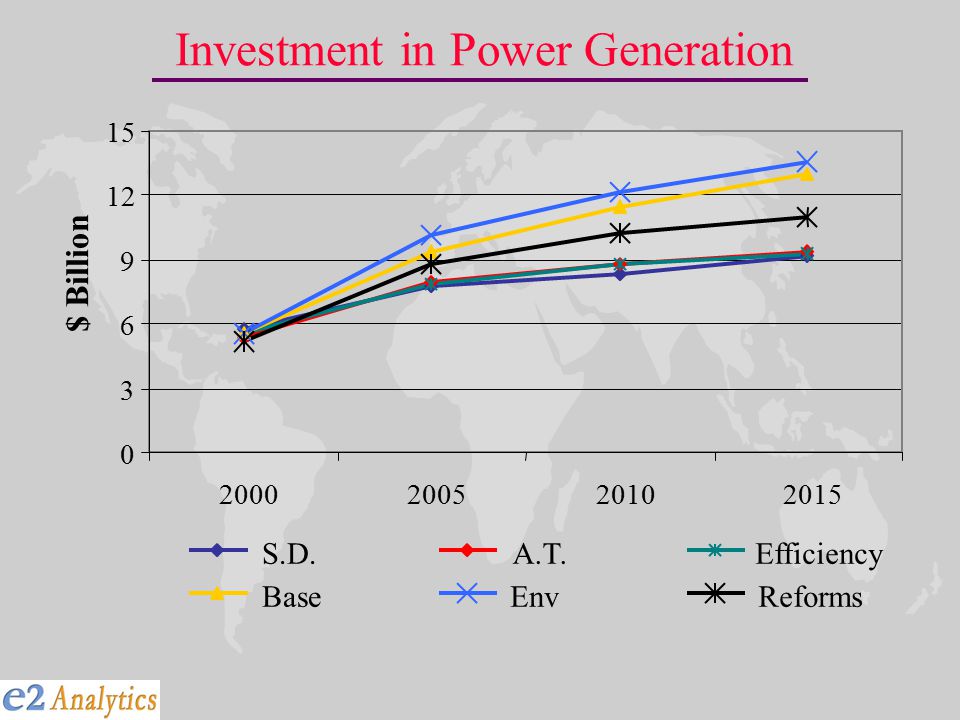 Investment in Power Generation

$ Billion

15
12
9
6
3
0

2000
2005
2010
2015

S.D.
A.T.
Efficiency
Base
Env
Reforms

e2 Analytics